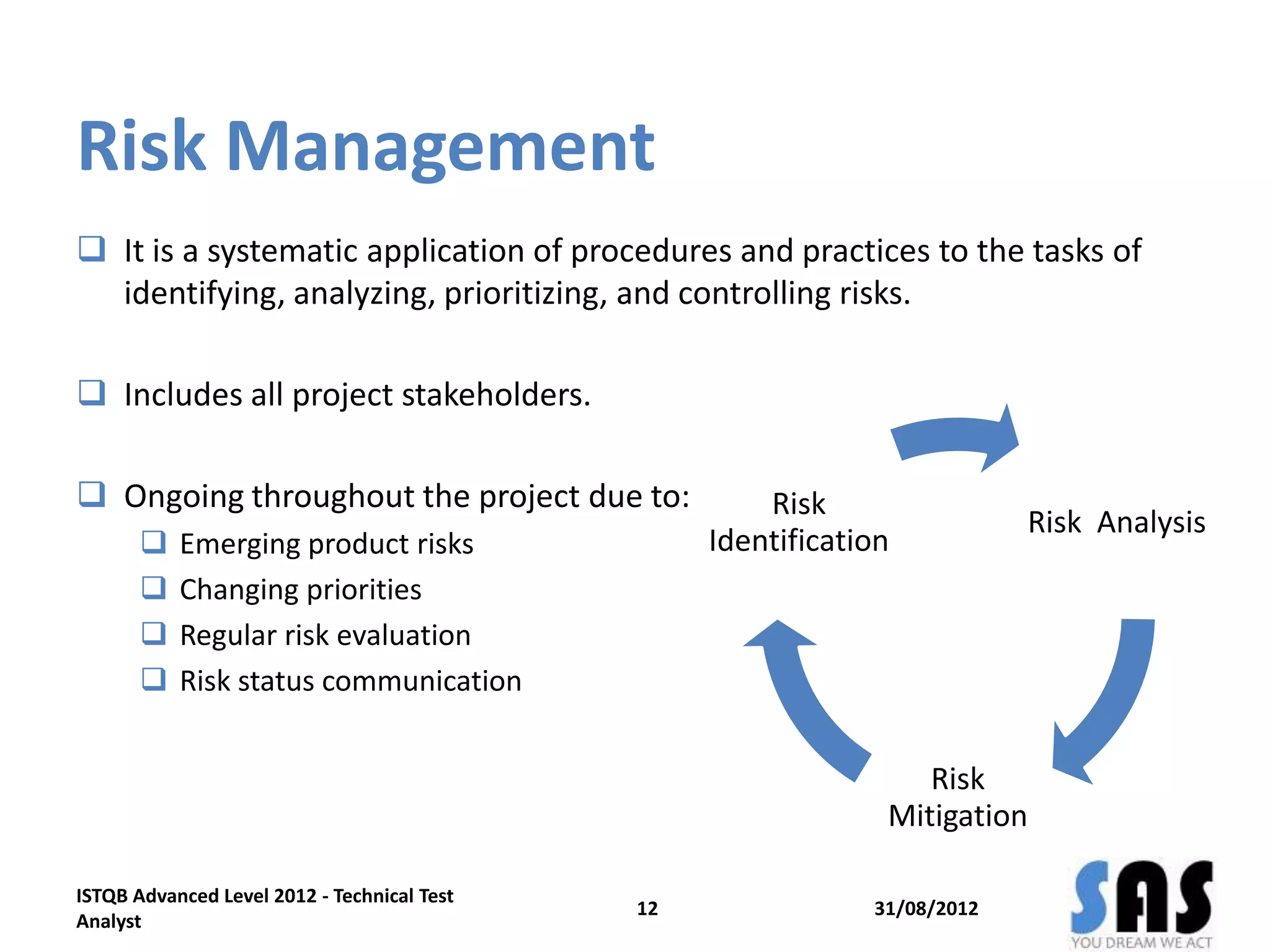 Risk Management

❑ It is a systematic application of procedures and practices to the tasks of identifying, analyzing, prioritizing, and controlling risks.

❑ Includes all project stakeholders.

❑ Ongoing throughout the project due to:
❑ Emerging product risks
❑ Changing priorities
❑ Regular risk evaluation
❑ Risk status communication

Risk Identification

Risk Analysis

Risk Mitigation

ISTQB Advanced Level 2012 - Technical Test Analyst

12

31/08/2012

SAS
YOU DREAM WE ACT